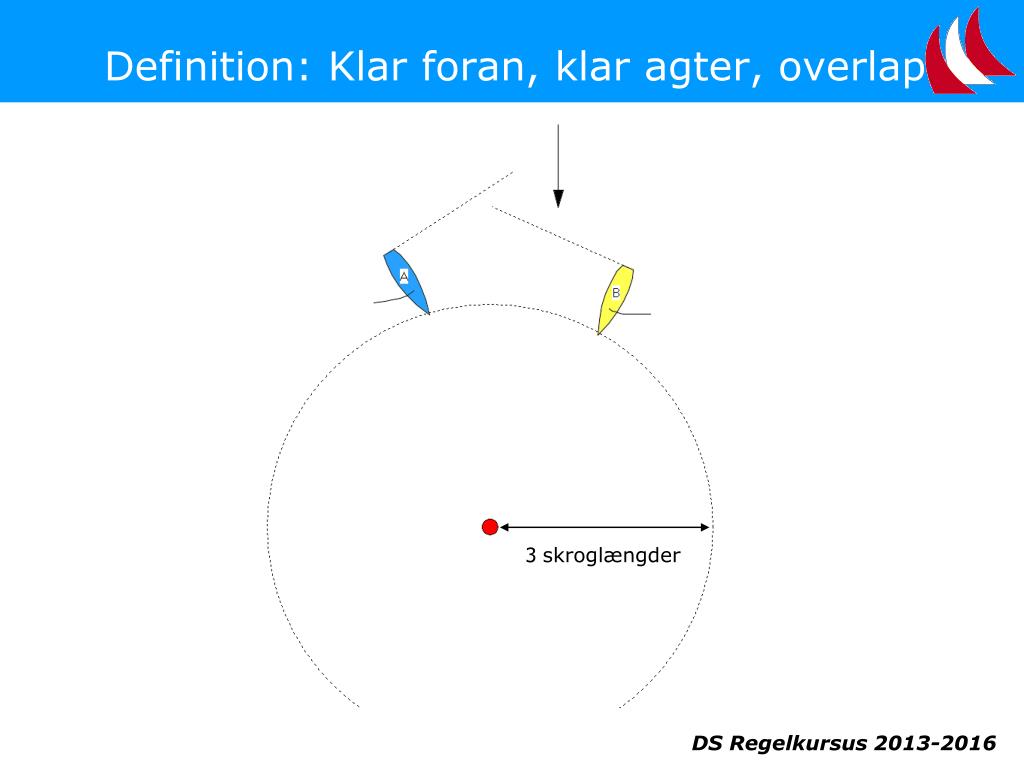 Definition: Klar foran, klar agter, overlap

A

B

3 skroglængder

DS Regelkursus 2013-2016